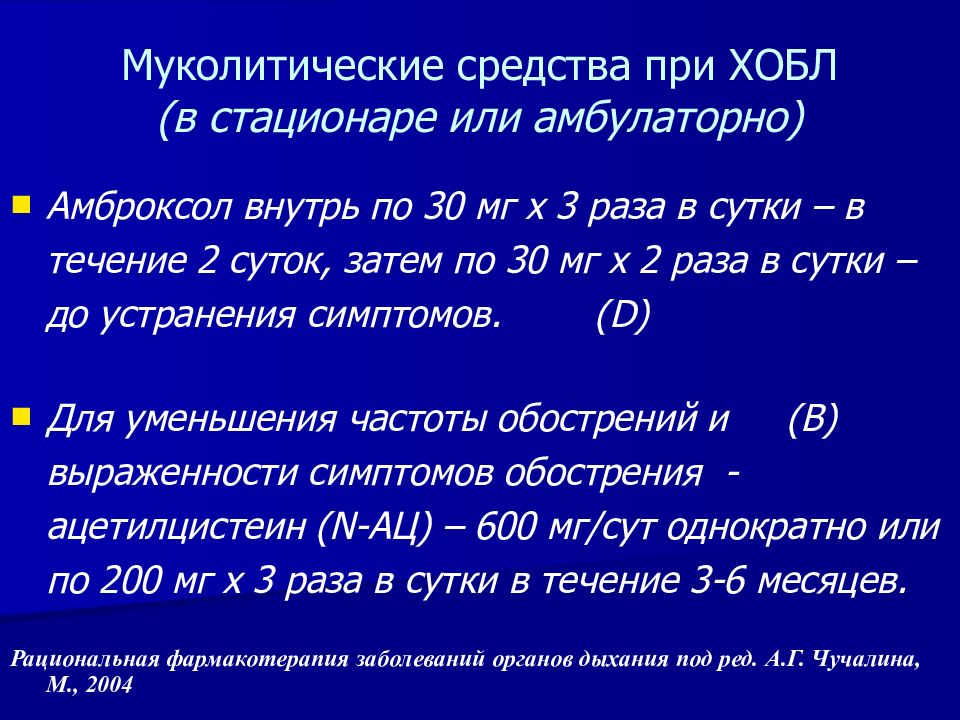 Муколитические средства при ХОБЛ
(в стационаре или амбулаторно)

Амброксол внутрь по 30 мг х 3 раза в сутки – в течение 2 суток, затем по 30 мг х 2 раза в сутки – до устранения симптомов. (D)

Для уменьшения частоты обострений и (В) выраженности симптомов обострения - ацетилцистеин (N-АЦ) – 600 мг/сут однократно или по 200 мг х 3 раза в сутки в течение 3-6 месяцев.

Рациональная фармакотерапия заболеваний органов дыхания под ред. А.Г. Чучалина, М., 2004